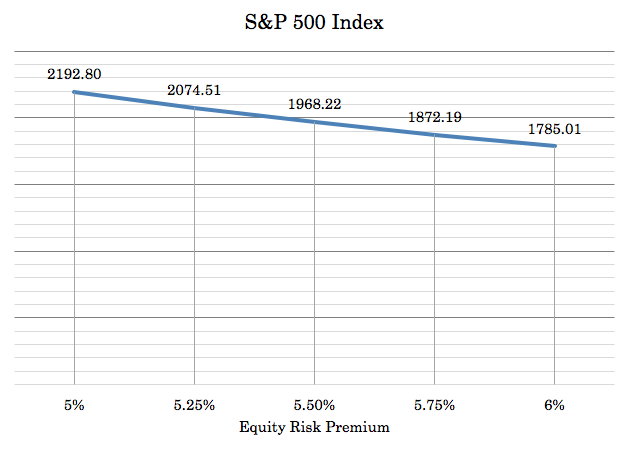 S&P 500 Index

2192.80
2074.51
1968.22
1872.19
1785.01

5%
5.25%
5.50%
5.75%
6%

Equity Risk Premium